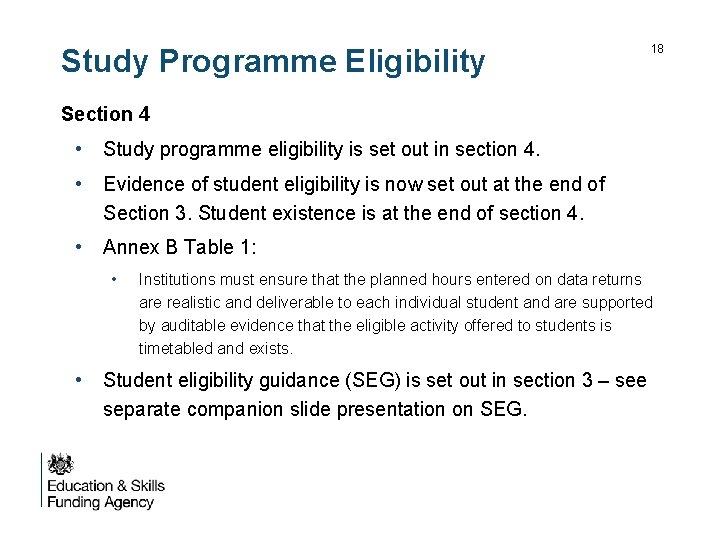 Study Programme Eligibility

18

Section 4

• Study programme eligibility is set out in section 4.

• Evidence of student eligibility is now set out at the end of Section 3. Student existence is at the end of section 4.

• Annex B Table 1:

• Institutions must ensure that the planned hours entered on data returns are realistic and deliverable to each individual student and are supported by auditable evidence that the eligible activity offered to students is timetabled and exists.

• Student eligibility guidance (SEG) is set out in section 3 – see separate companion slide presentation on SEG.

Education & Skills Funding Agency